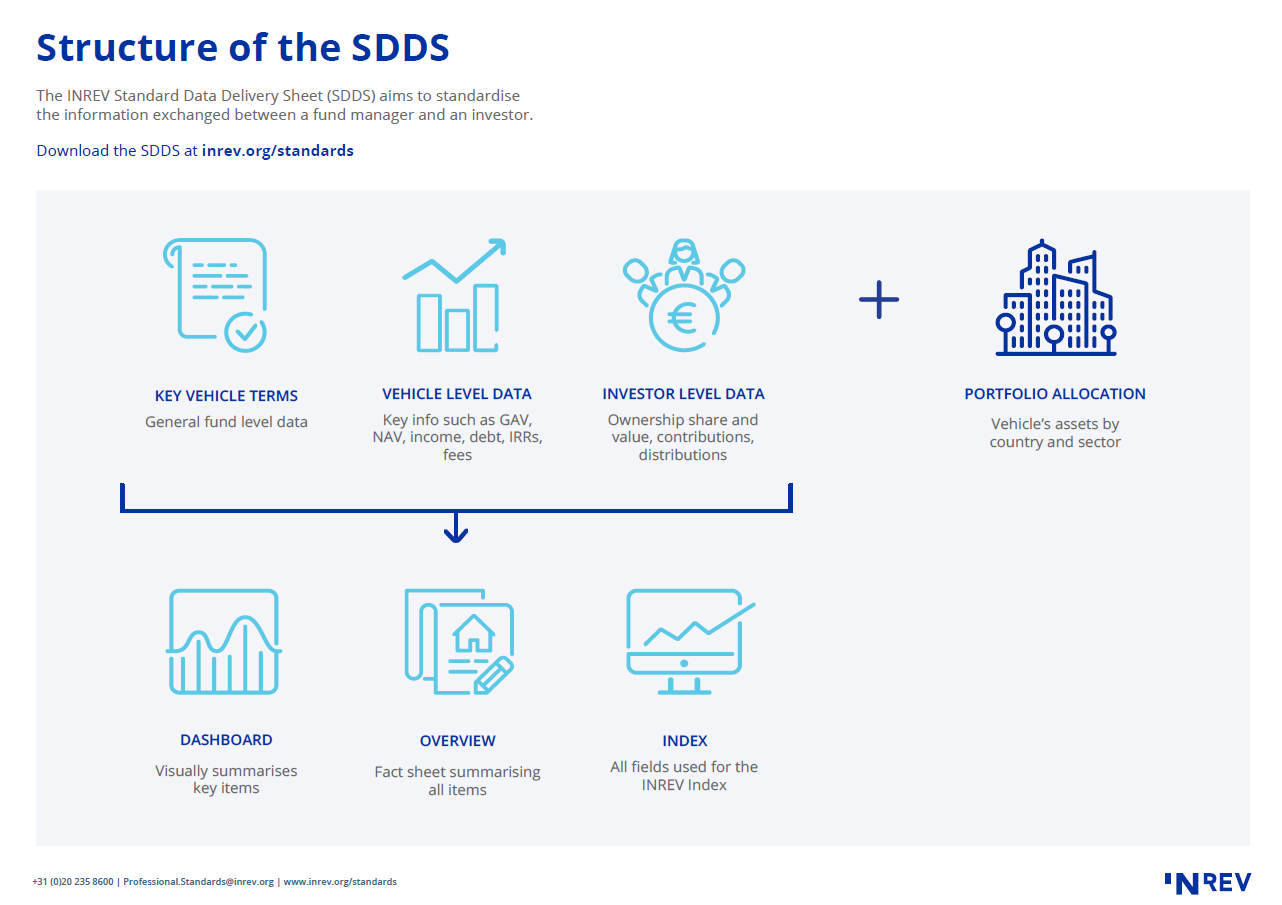 Structure of the SDDS

The INREV Standard Data Delivery Sheet (SDDS) aims to standardise the information exchanged between a fund manager and an investor.

Download the SDDS at inrev.org/standards

KEY VEHICLE TERMS
General fund level data

VEHICLE LEVEL DATA
Key info such as GAV, NAV, income, debt, IRRs, fees

INVESTOR LEVEL DATA
Ownership share and value, contributions, distributions

+

PORTFOLIO ALLOCATION
Vehicle's assets by country and sector

DASHBOARD
Visually summarises key items

OVERVIEW
Fact sheet summarising all items

INDEX
All fields used for the INREV Index

+31 (0)20 235 8600 | Professional.Standards@inrev.org | www.inrev.org/standards

INREV